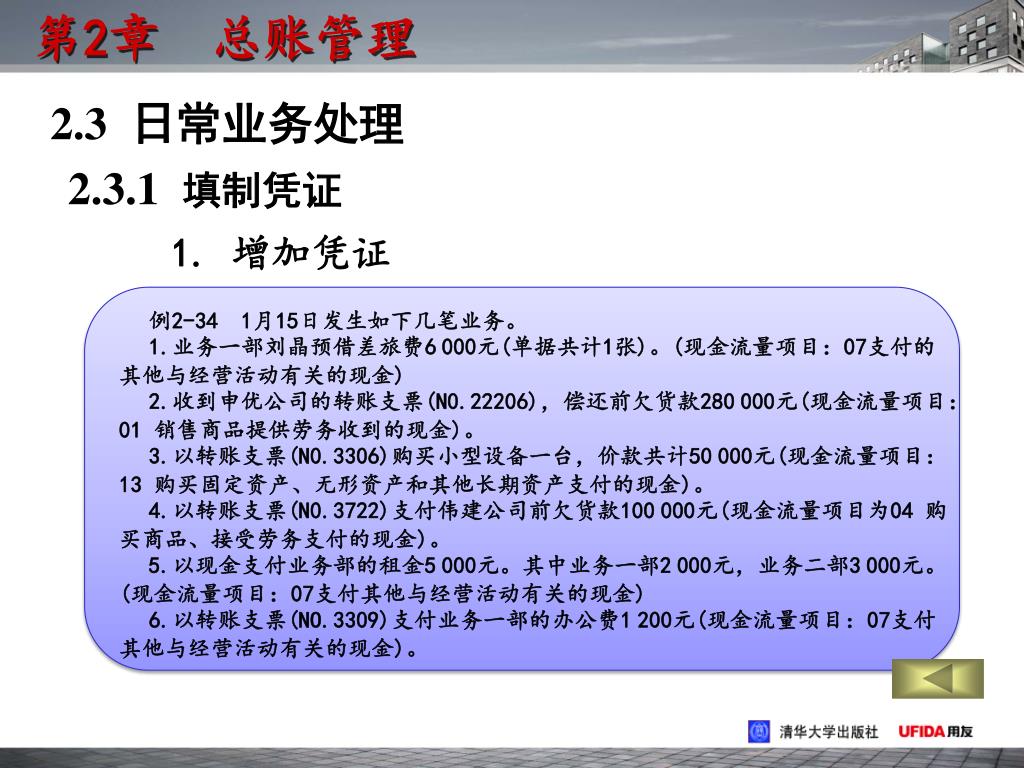 第2章　总账管理

2.3 日常业务处理

2.3.1 填制凭证

1. 增加凭证

例2-34　1月15日发生如下几笔业务。

1.业务一部刘晶预借差旅费6 000元(单据共计1张)。(现金流量项目：07支付的其他与经营活动有关的现金)

2.收到申优公司的转账支票(NO.22206)，偿还前欠货款280 000元(现金流量项目：01 销售商品提供劳务收到的现金)。

3.以转账支票(NO.3306)购买小型设备一台，价款共计50 000元(现金流量项目：13 购买固定资产、无形资产和其他长期资产支付的现金)。

4.以转账支票(NO.3722)支付伟建公司前欠货款100 000元(现金流量项目为04 购买商品、接受劳务支付的现金)。

5.以现金支付业务部的租金5 000元。其中业务一部2 000元，业务二部3 000元。(现金流量项目：07支付其他与经营活动有关的现金)

6.以转账支票(NO.3309)支付业务一部的办公费1 200元(现金流量项目：07支付其他与经营活动有关的现金)。

清华大学出版社　UFIDA用友